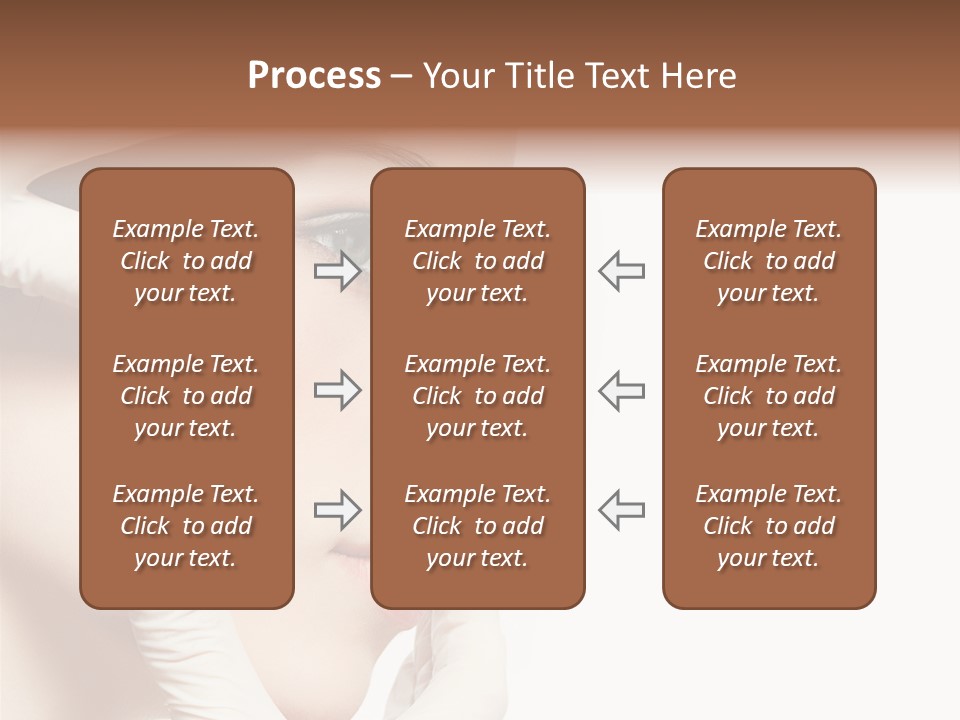 Process – Your Title Text Here

Example Text. Click to add your text.

Example Text. Click to add your text.

Example Text. Click to add your text.

Example Text. Click to add your text.

Example Text. Click to add your text.

Example Text. Click to add your text.

Example Text. Click to add your text.

Example Text. Click to add your text.

Example Text. Click to add your text.